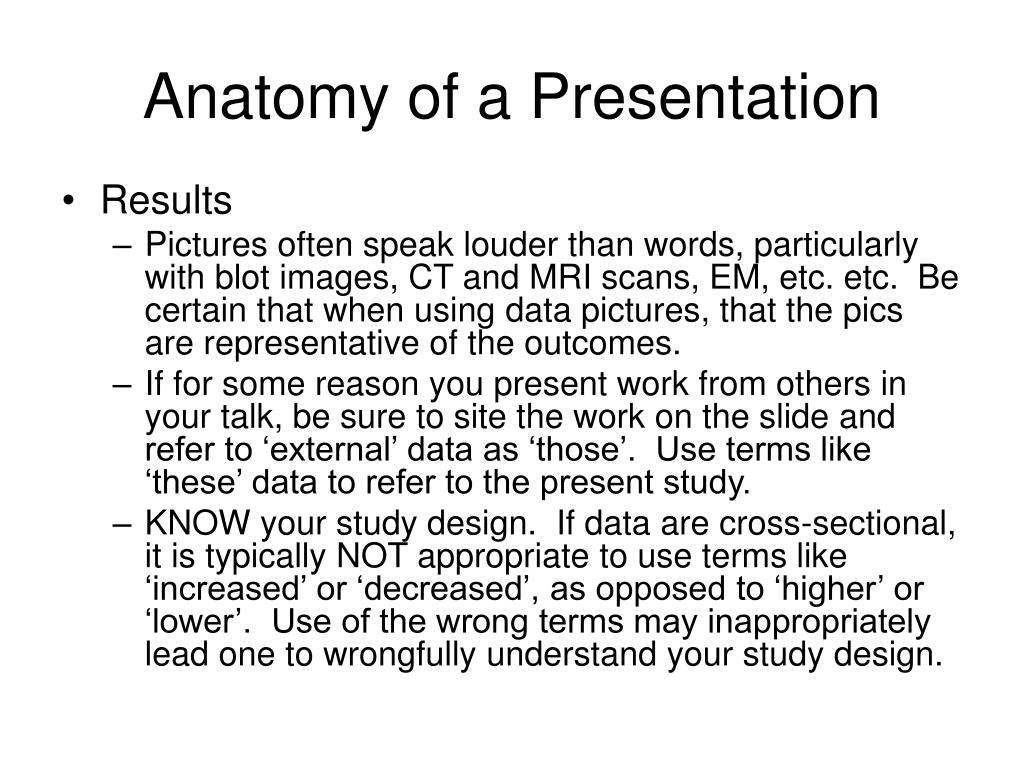 Anatomy of a Presentation

• Results

– Pictures often speak louder than words, particularly with blot images, CT and MRI scans, EM, etc. etc. Be certain that when using data pictures, that the pics are representative of the outcomes.

– If for some reason you present work from others in your talk, be sure to site the work on the slide and refer to ‘external’ data as ‘those’. Use terms like ‘these’ data to refer to the present study.

– KNOW your study design. If data are cross-sectional, it is typically NOT appropriate to use terms like ‘increased’ or ‘decreased’, as opposed to ‘higher’ or ‘lower’. Use of the wrong terms may inappropriately lead one to wrongfully understand your study design.